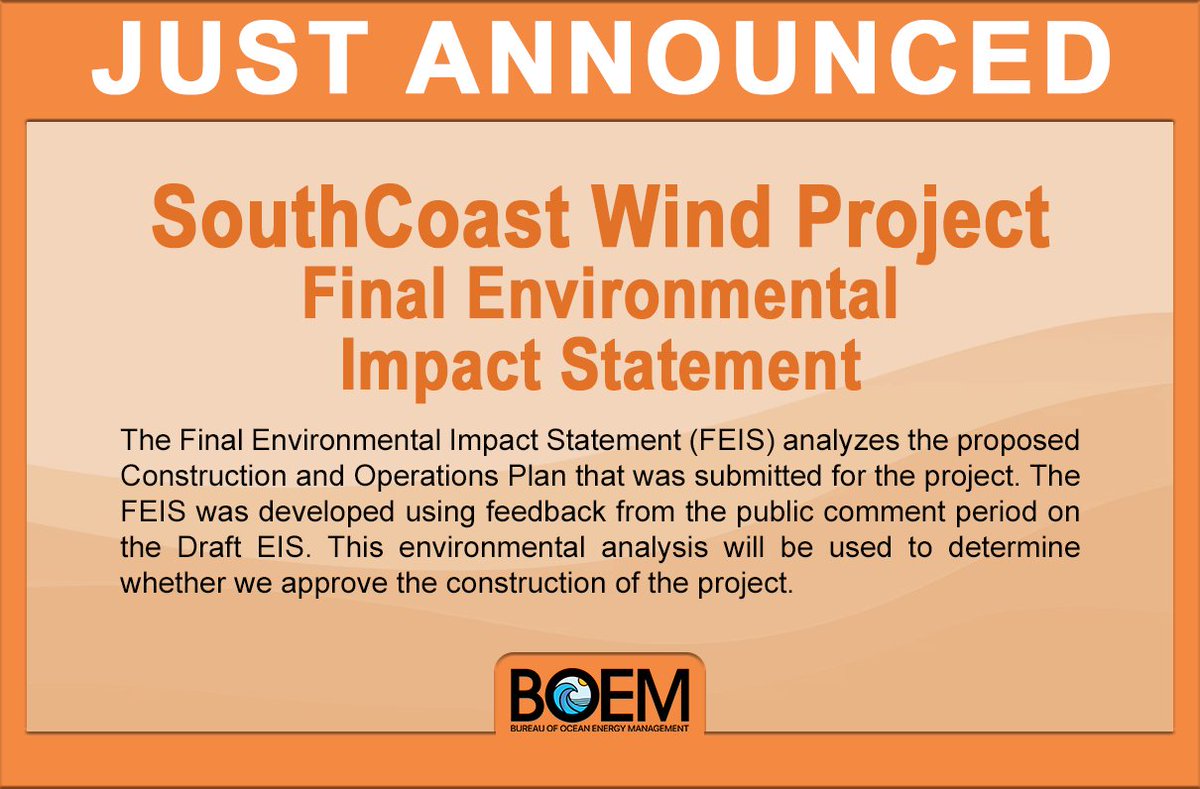 JUST ANNOUNCED

SouthCoast Wind Project
Final Environmental
Impact Statement

The Final Environmental Impact Statement (FEIS) analyzes the proposed Construction and Operations Plan that was submitted for the project. The FEIS was developed using feedback from the public comment period on the Draft EIS. This environmental analysis will be used to determine whether we approve the construction of the project.

BOEM
BUREAU OF OCEAN ENERGY MANAGEMENT